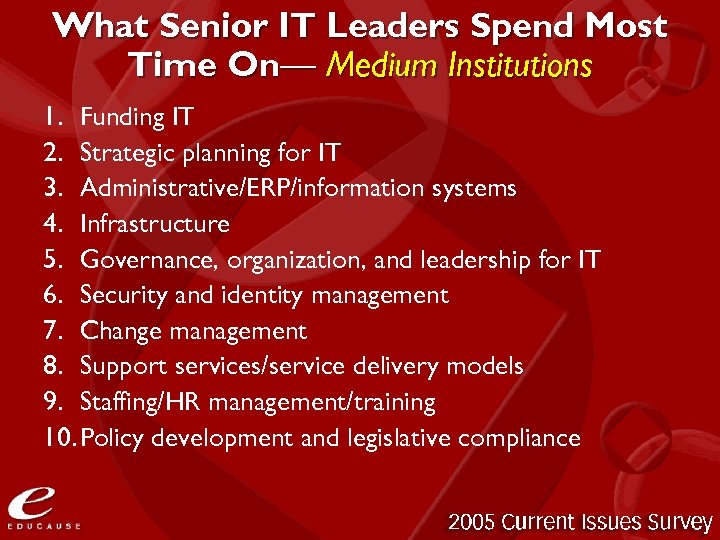 What Senior IT Leaders Spend Most Time On— Medium Institutions

1. Funding IT
2. Strategic planning for IT
3. Administrative/ERP/information systems
4. Infrastructure
5. Governance, organization, and leadership for IT
6. Security and identity management
7. Change management
8. Support services/service delivery models
9. Staffing/HR management/training
10. Policy development and legislative compliance

e
EDUCAUSE

2005 Current Issues Survey